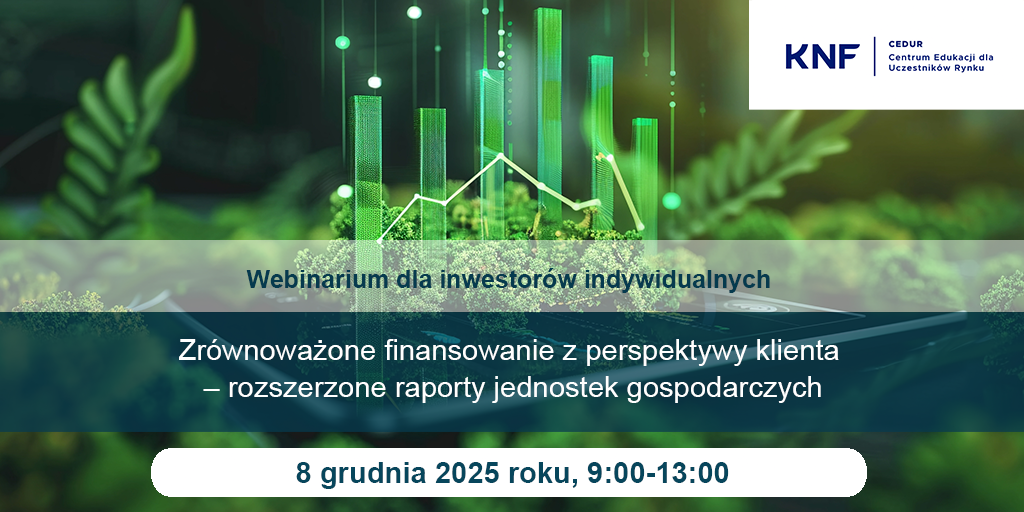 KNF
CEDUR
Centrum Edukacji dla Uczestników Rynku

Webinarium dla inwestorów indywidualnych

Zrównoważone finansowanie z perspektywy klienta – rozszerzone raporty jednostek gospodarczych

8 grudnia 2025 roku, 9:00-13:00